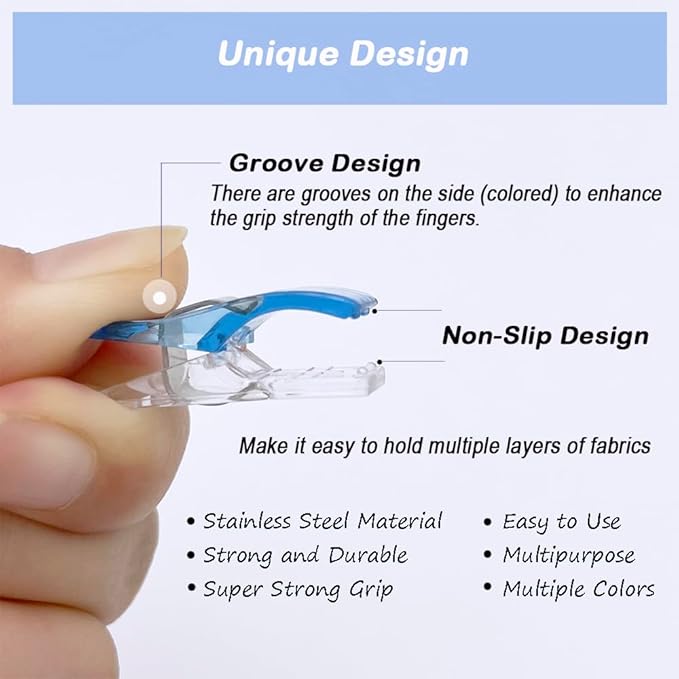 Unique Design

Groove Design
There are grooves on the side (colored) to enhance the grip strength of the fingers.

Non-Slip Design

Make it easy to hold multiple layers of fabrics

• Stainless Steel Material
• Strong and Durable
• Super Strong Grip

• Easy to Use
• Multipurpose
• Multiple Colors